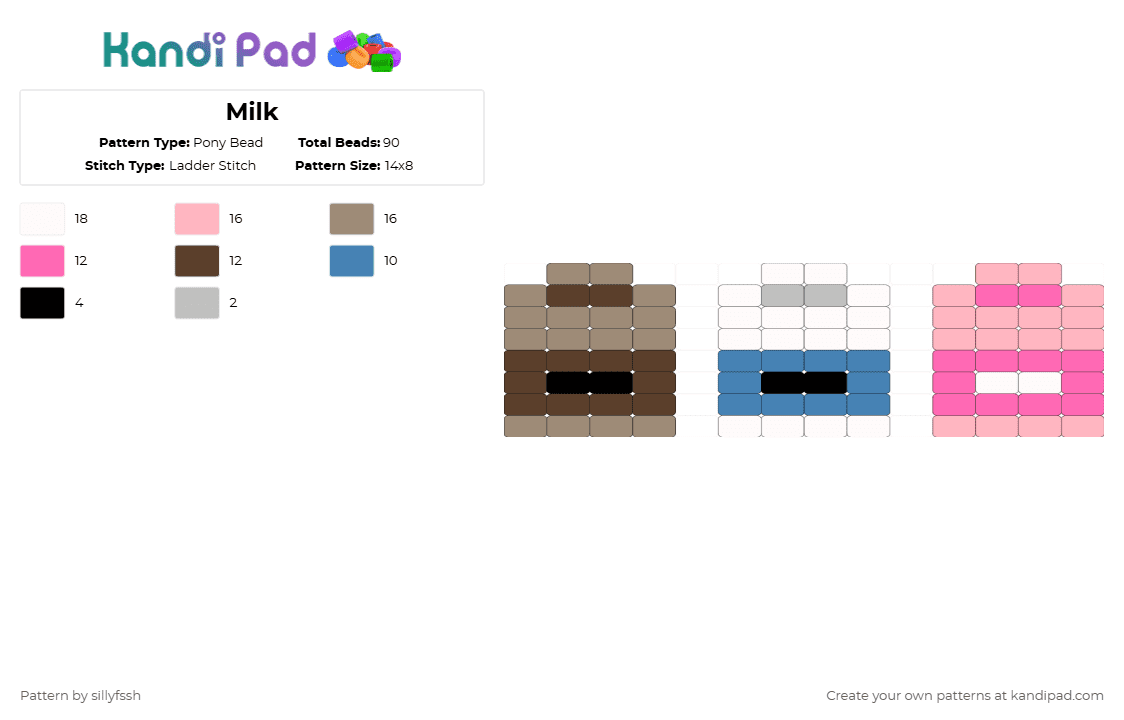 Kandi Pad

Milk

Pattern Type: Pony Bead
Total Beads: 90
Stitch Type: Ladder Stitch
Pattern Size: 14x8

18
16
16
12
12
10
4
2

Pattern by sillyfssh

Create your own patterns at kandipad.com